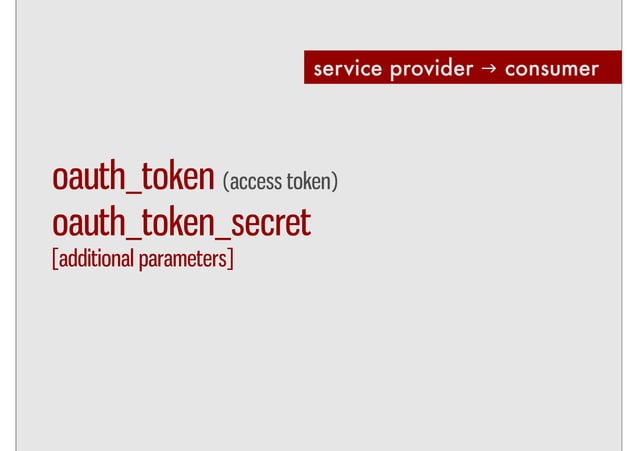 service provider → consumer

oauth_token (access token)
oauth_token_secret
[additional parameters]